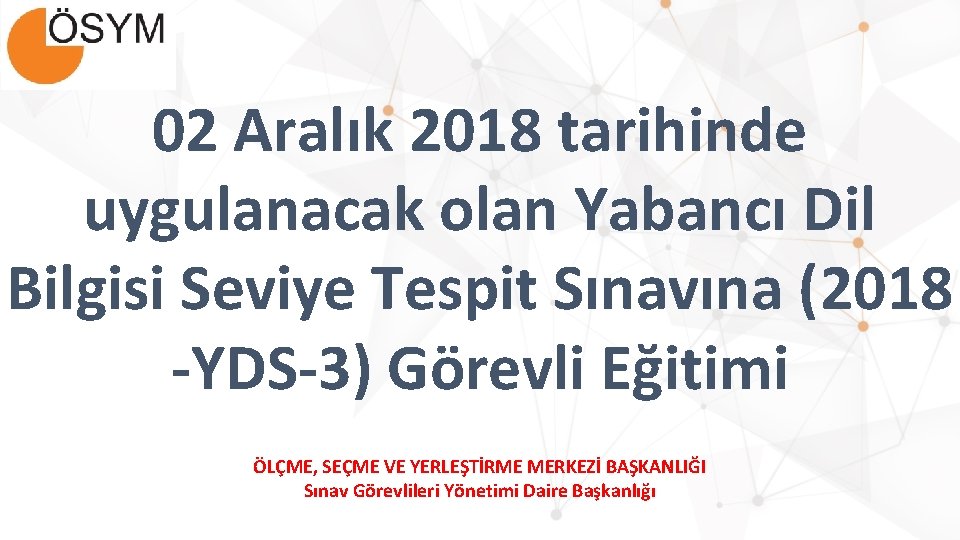 ÖSYM

02 Aralık 2018 tarihinde uygulanacak olan Yabancı Dil Bilgisi Seviye Tespit Sınavına (2018 -YDS-3) Görevli Eğitimi

ÖLÇME, SEÇME VE YERLEŞTİRME MERKEZİ BAŞKANLIĞI
Sınav Görevlileri Yönetimi Daire Başkanlığı